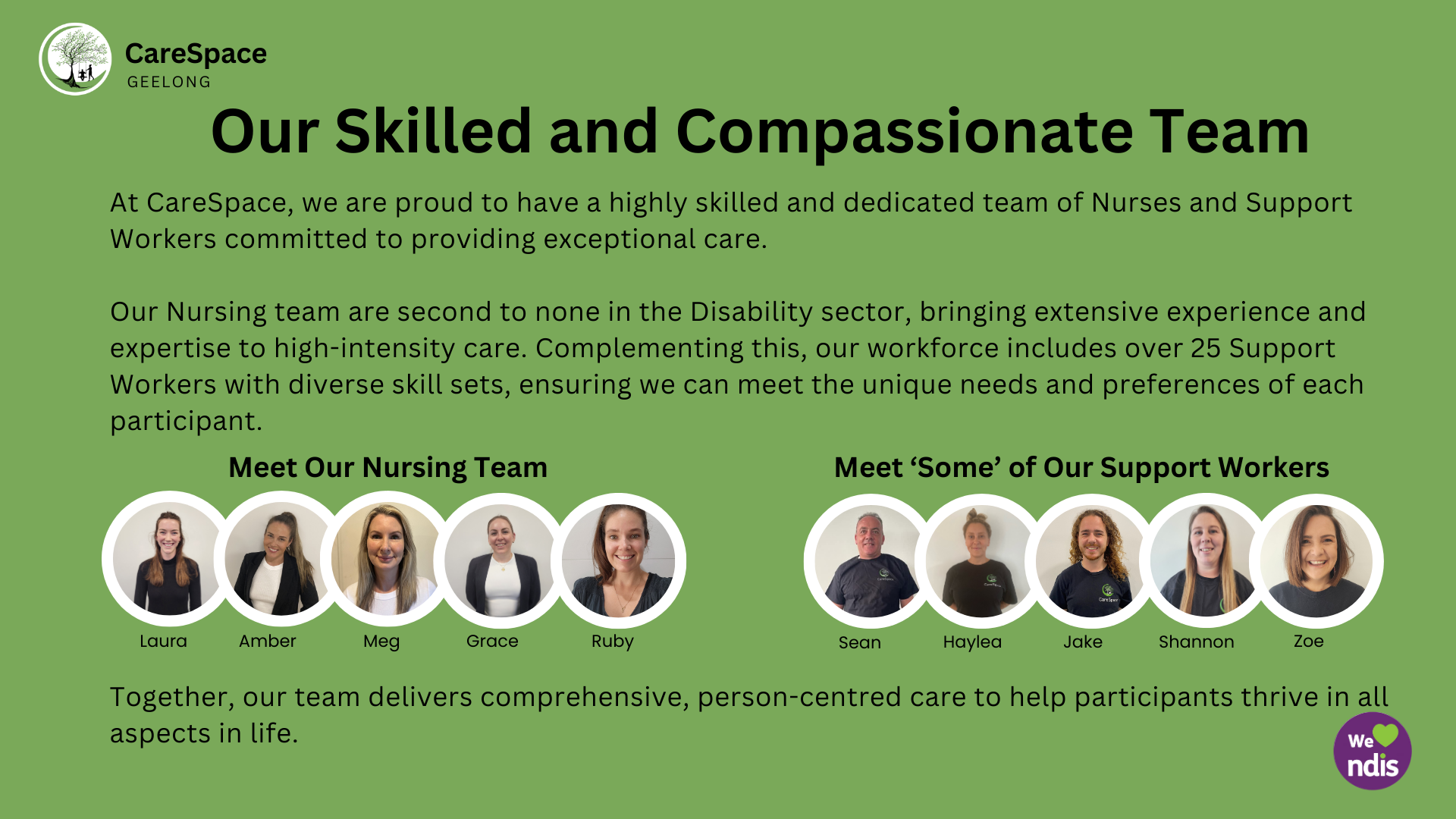 CareSpace
GEELONG

Our Skilled and Compassionate Team

At CareSpace, we are proud to have a highly skilled and dedicated team of Nurses and Support Workers committed to providing exceptional care.

Our Nursing team are second to none in the Disability sector, bringing extensive experience and expertise to high-intensity care. Complementing this, our workforce includes over 25 Support Workers with diverse skill sets, ensuring we can meet the unique needs and preferences of each participant.

Meet Our Nursing Team

Laura Amber Meg Grace Ruby

Meet ‘Some’ of Our Support Workers

Sean Haylea Jake Shannon Zoe

Together, our team delivers comprehensive, person-centred care to help participants thrive in all aspects in life.

We ndis